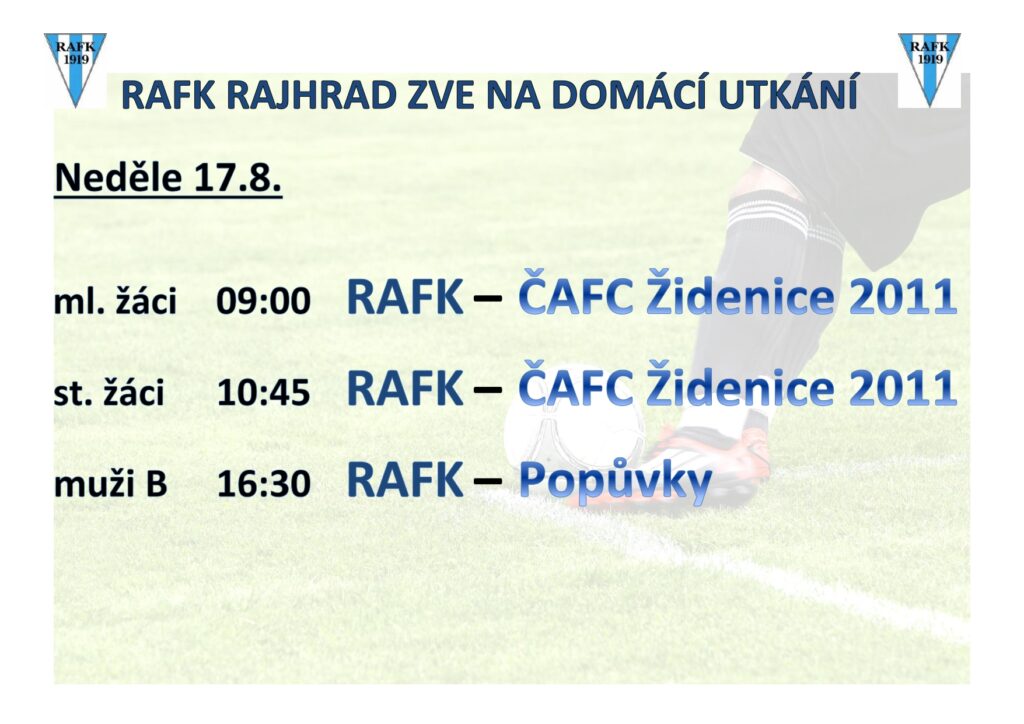 RAFK 1919

RAFK 1919

RAFK RAJHRAD ZVE NA DOMÁCÍ UTKÁNÍ

Neděle 17.8.

ml. žáci 09:00 RAFK – ČAFC Židenice 2011

st. žáci 10:45 RAFK – ČAFC Židenice 2011

muži B 16:30 RAFK – Popůvky